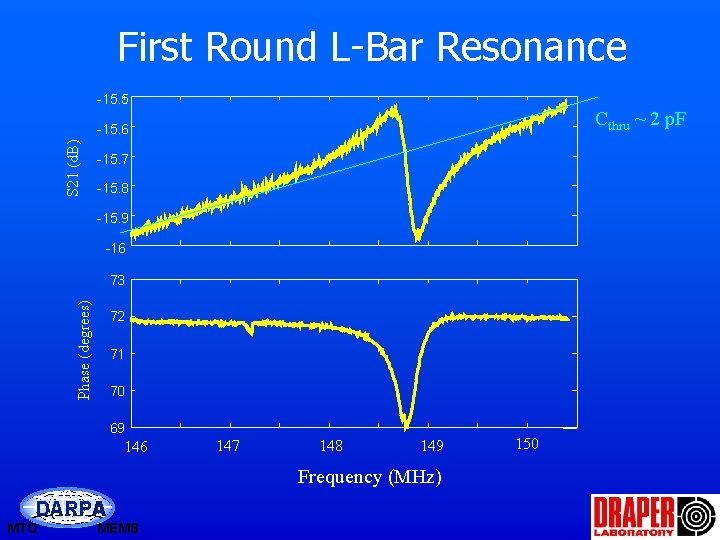 First Round L-Bar Resonance

S21 (dB)

-15.5
-15.6
-15.7
-15.8
-15.9
-16

$C_{thru} \sim 2$ pF

Phase (degrees)

73
72
71
70
69

146
147
148
149
150

Frequency (MHz)

DARPA
MTO
MEMS

DRAPER
LABORATORY